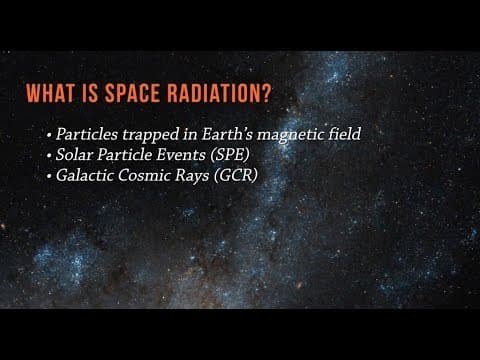 WHAT IS SPACE RADIATION?

• Particles trapped in Earth's magnetic field
• Solar Particle Events (SPE)
• Galactic Cosmic Rays (GCR)